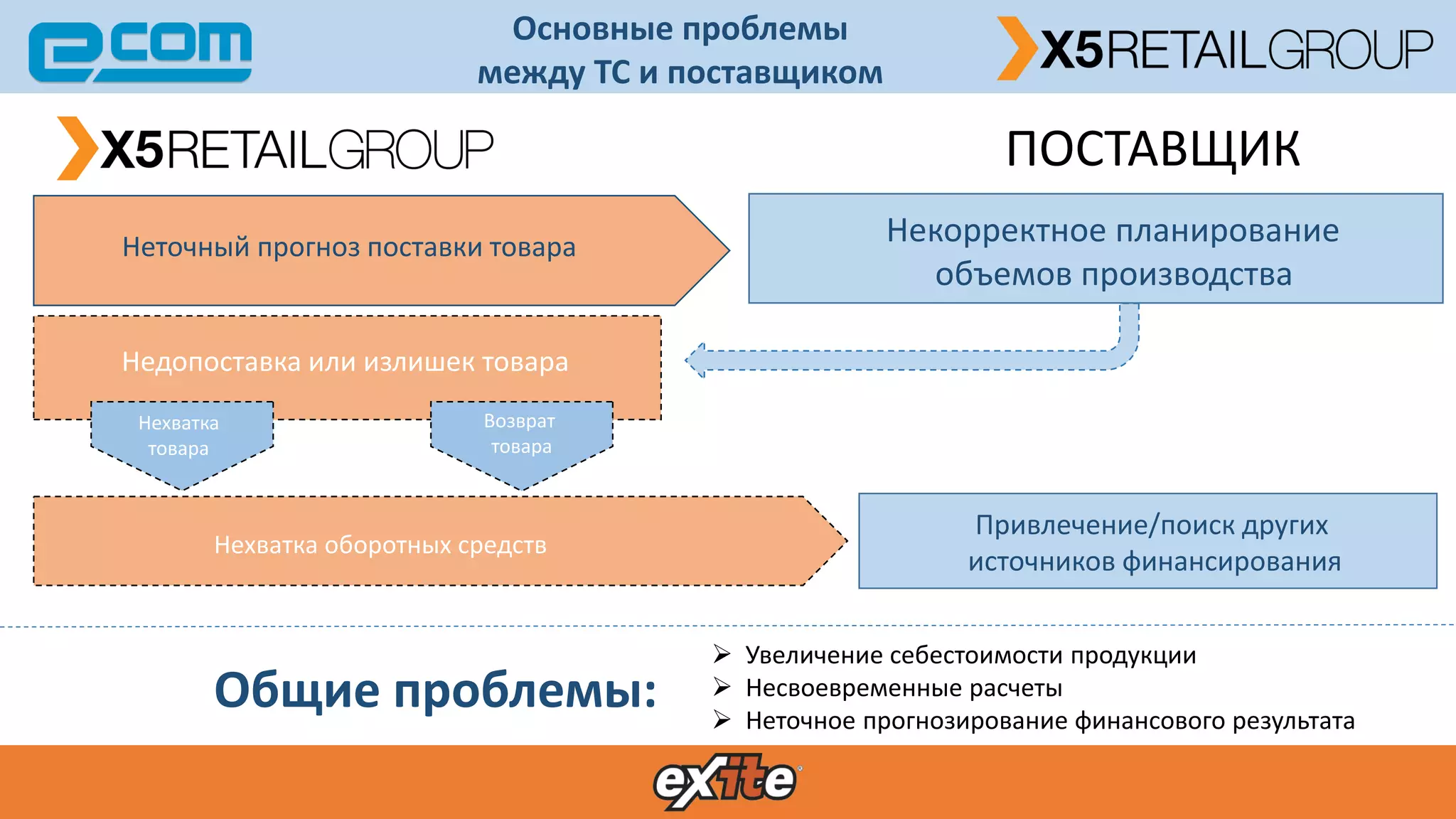 ecom

Основные проблемы между ТС и поставщиком

X5RETAILGROUP

X5RETAILGROUP

ПОСТАВЩИК

Неточный прогноз поставки товара

Некорректное планирование объемов производства

Недопоставка или излишек товара

Нехватка товара

Возврат товара

Нехватка оборотных средств

Привлечение/поиск других источников финансирования

Общие проблемы:

➢ Увеличение себестоимости продукции
➢ Несвоевременные расчеты
➢ Неточное прогнозирование финансового результата

exite